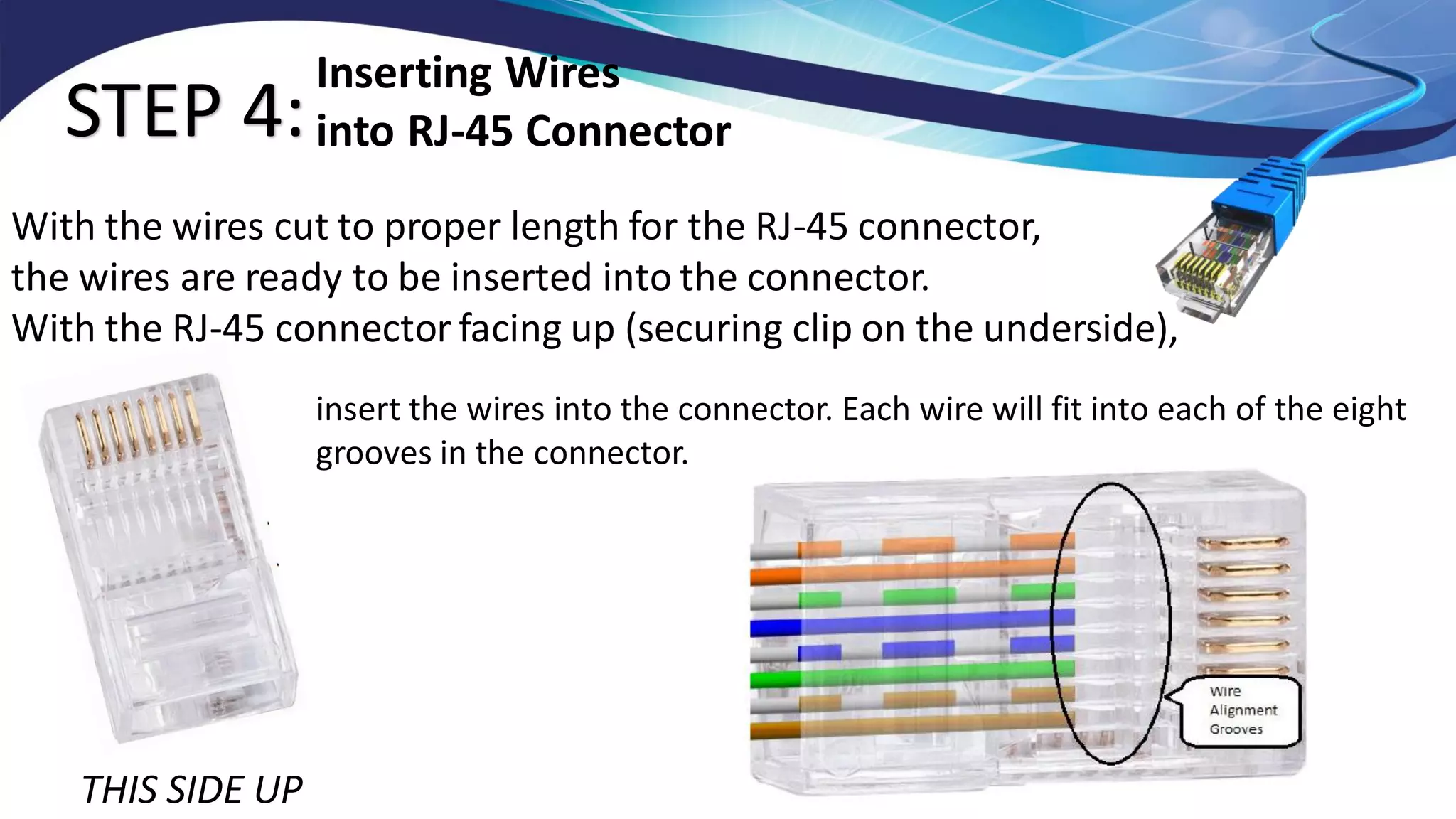 STEP 4: Inserting Wires into RJ-45 Connector

With the wires cut to proper length for the RJ-45 connector, the wires are ready to be inserted into the connector. With the RJ-45 connector facing up (securing clip on the underside),

insert the wires into the connector. Each wire will fit into each of the eight grooves in the connector.

Wire Alignment Grooves

THIS SIDE UP